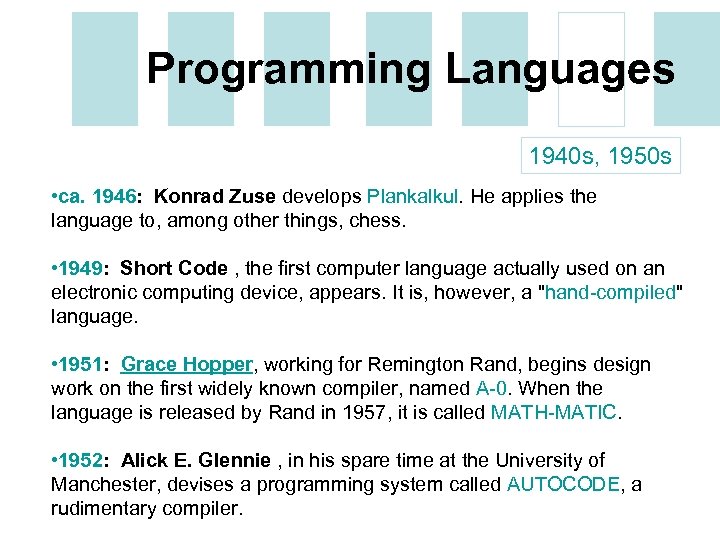 Programming Languages

1940s, 1950s

•ca. 1946: Konrad Zuse develops Plankalkul. He applies the language to, among other things, chess.

•1949: Short Code , the first computer language actually used on an electronic computing device, appears. It is, however, a "hand-compiled" language.

•1951: Grace Hopper, working for Remington Rand, begins design work on the first widely known compiler, named A-0. When the language is released by Rand in 1957, it is called MATH-MATIC.

•1952: Alick E. Glennie , in his spare time at the University of Manchester, devises a programming system called AUTOCODE, a rudimentary compiler.